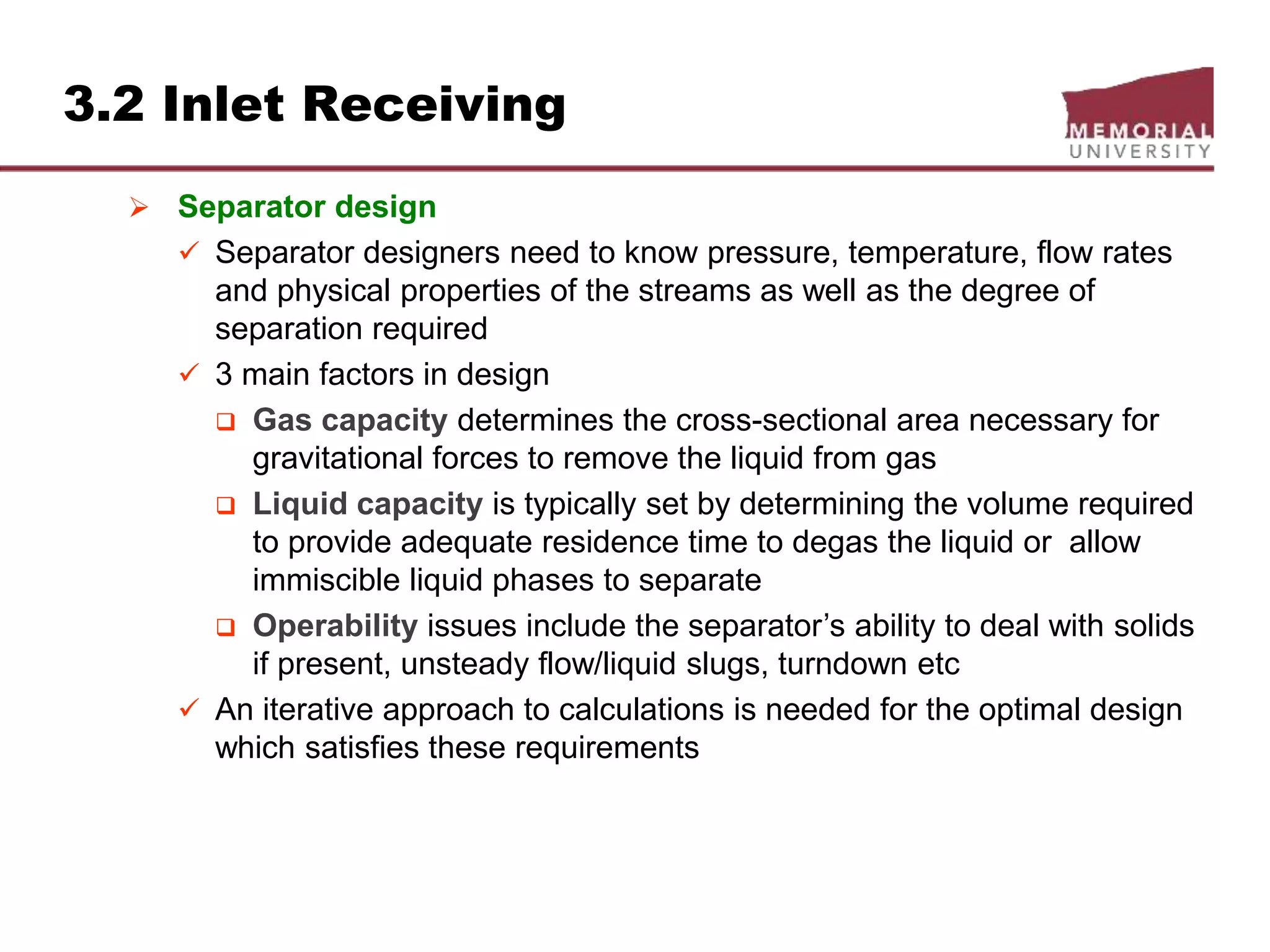 3.2 Inlet Receiving

MEMORIAL UNIVERSITY

➢ Separator design

✓ Separator designers need to know pressure, temperature, flow rates and physical properties of the streams as well as the degree of separation required

✓ 3 main factors in design

❑ Gas capacity determines the cross-sectional area necessary for gravitational forces to remove the liquid from gas

❑ Liquid capacity is typically set by determining the volume required to provide adequate residence time to degas the liquid or allow immiscible liquid phases to separate

❑ Operability issues include the separator's ability to deal with solids if present, unsteady flow/liquid slugs, turndown etc

✓ An iterative approach to calculations is needed for the optimal design which satisfies these requirements